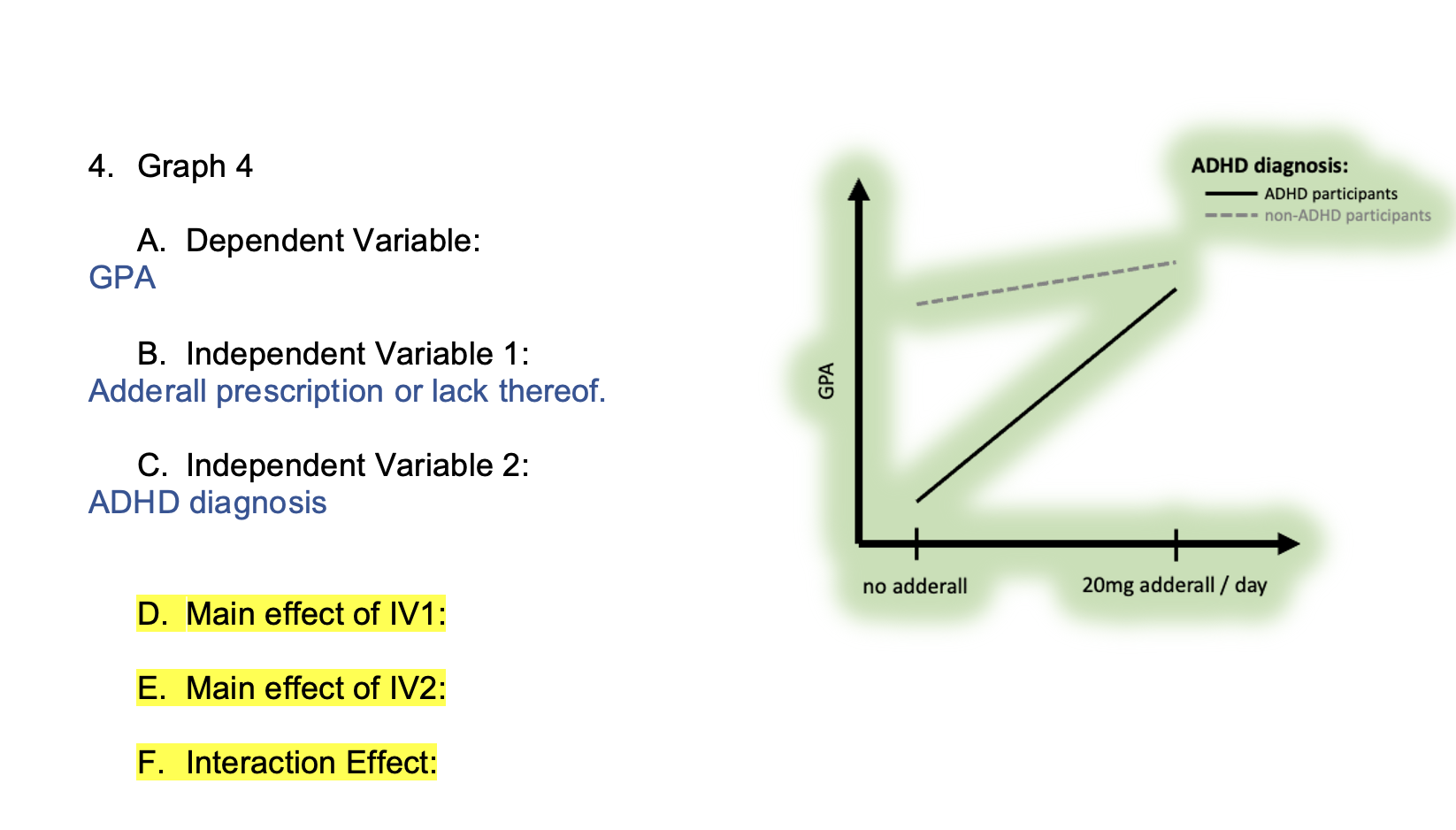 4. Graph 4

A. Dependent Variable:
GPA

B. Independent Variable 1:
Adderall prescription or lack thereof.

C. Independent Variable 2:
ADHD diagnosis

D. Main effect of IV1:

E. Main effect of IV2:

F. Interaction Effect:

ADHD diagnosis:
ADHD participants
non-ADHD participants

GPA

no adderall
20mg adderall / day